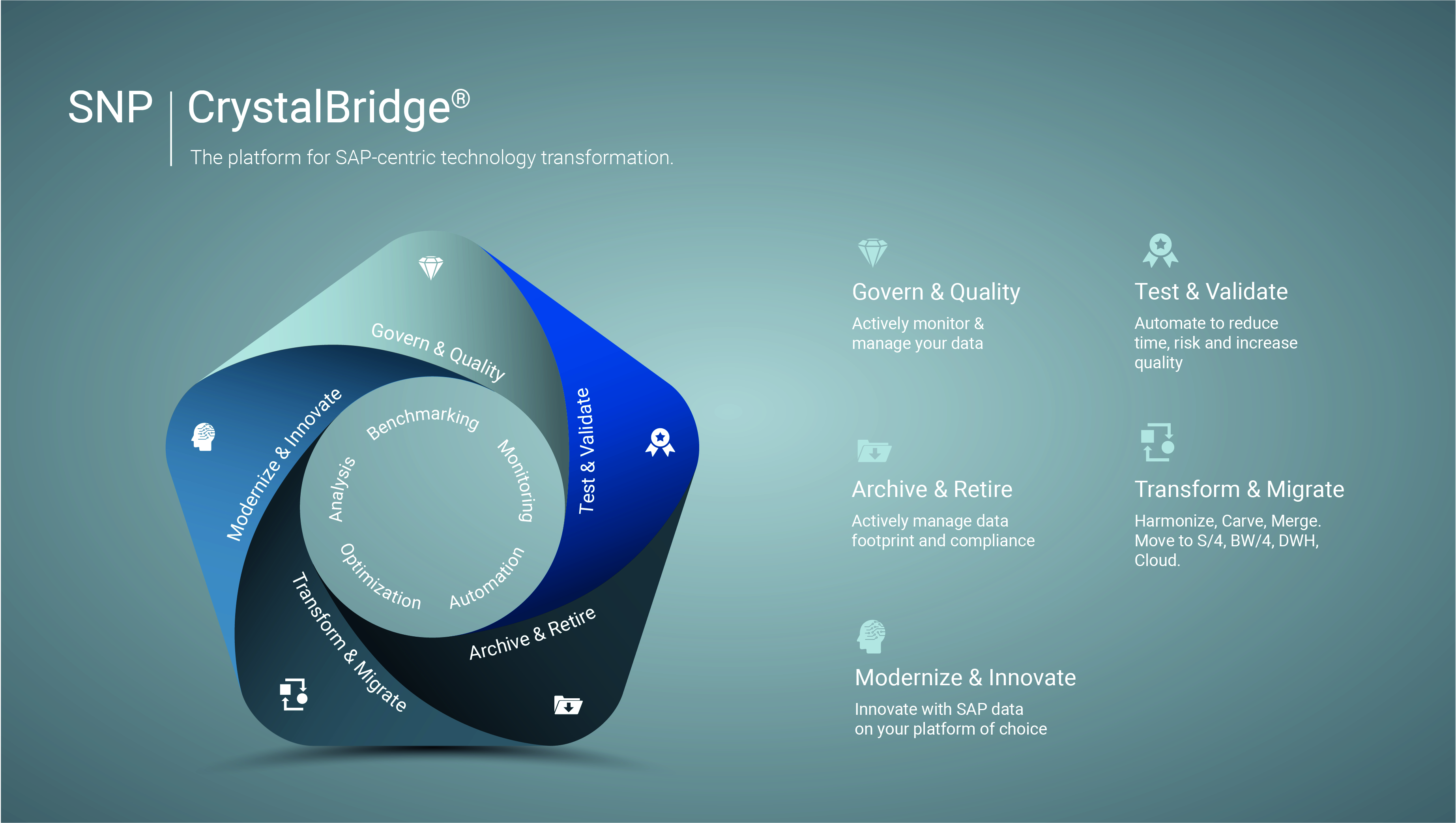 SNP | CrystalBridge®
The platform for SAP-centric technology transformation.

Govern & Quality
Test & Validate
Archive & Retire
Transform & Migrate
Modernize & Innovate

Benchmarking
Monitoring
Automation
Optimization
Analysis

Govern & Quality
Actively monitor & manage your data

Test & Validate
Automate to reduce time, risk and increase quality

Archive & Retire
Actively manage data footprint and compliance

Transform & Migrate
Harmonize, Carve, Merge. Move to S/4, BW/4, DWH, Cloud.

Modernize & Innovate
Innovate with SAP data on your platform of choice